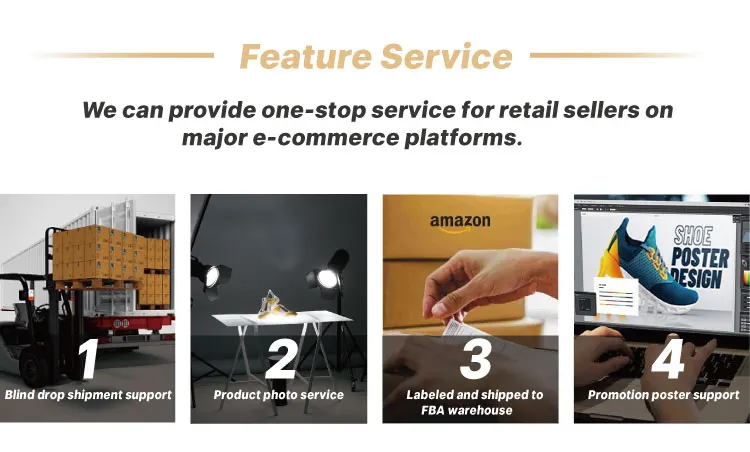 Feature Service

We can provide one-stop service for retail sellers on major e-commerce platforms.

1
Blind drop shipment support

2
Product photo service

amazon
3
Labeled and shipped to FBA warehouse

SHOE POSTER DESIGN
4
Promotion poster support